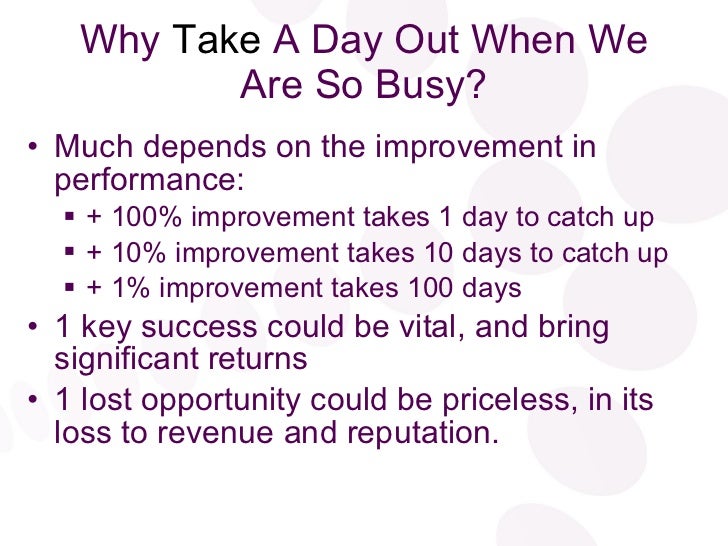 Why Take A Day Out When We Are So Busy?

• Much depends on the improvement in performance:
  ▪ + 100% improvement takes 1 day to catch up
  ▪ + 10% improvement takes 10 days to catch up
  ▪ + 1% improvement takes 100 days
• 1 key success could be vital, and bring significant returns
• 1 lost opportunity could be priceless, in its loss to revenue and reputation.